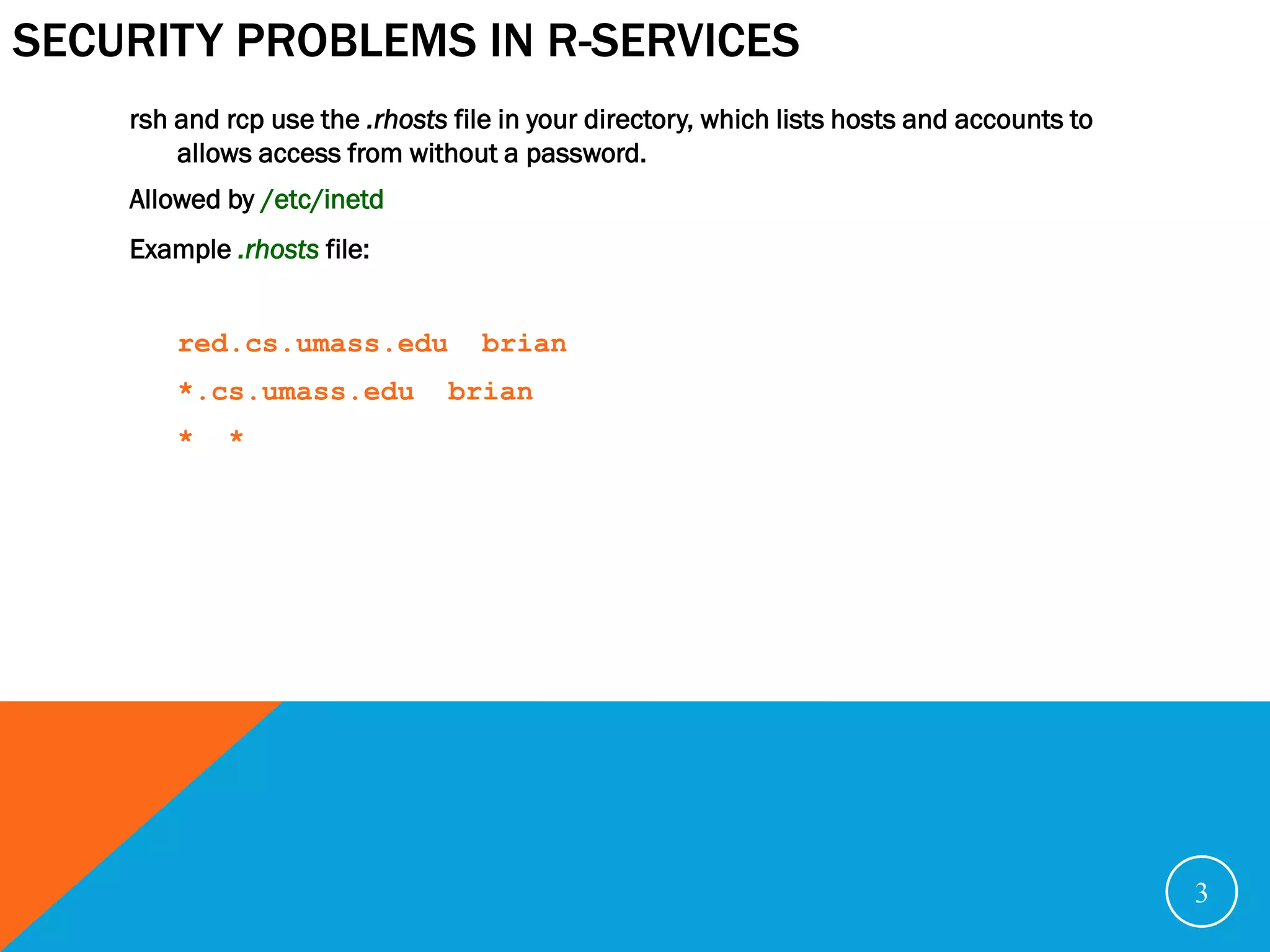 SECURITY PROBLEMS IN R-SERVICES

rsh and rcp use the .rhosts file in your directory, which lists hosts and accounts to allows access from without a password.

Allowed by /etc/inetd

Example .rhosts file:

red.cs.umass.edu brian

*.cs.umass.edu brian

* *

3